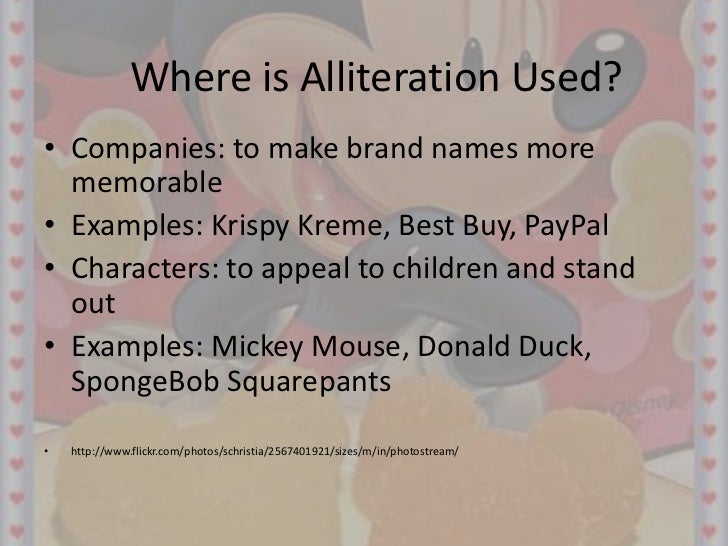 Where is Alliteration Used?

• Companies: to make brand names more memorable
• Examples: Krispy Kreme, Best Buy, PayPal
• Characters: to appeal to children and stand out
• Examples: Mickey Mouse, Donald Duck, SpongeBob Squarepants

• http://www.flickr.com/photos/schristia/2567401921/sizes/m/in/photostream/